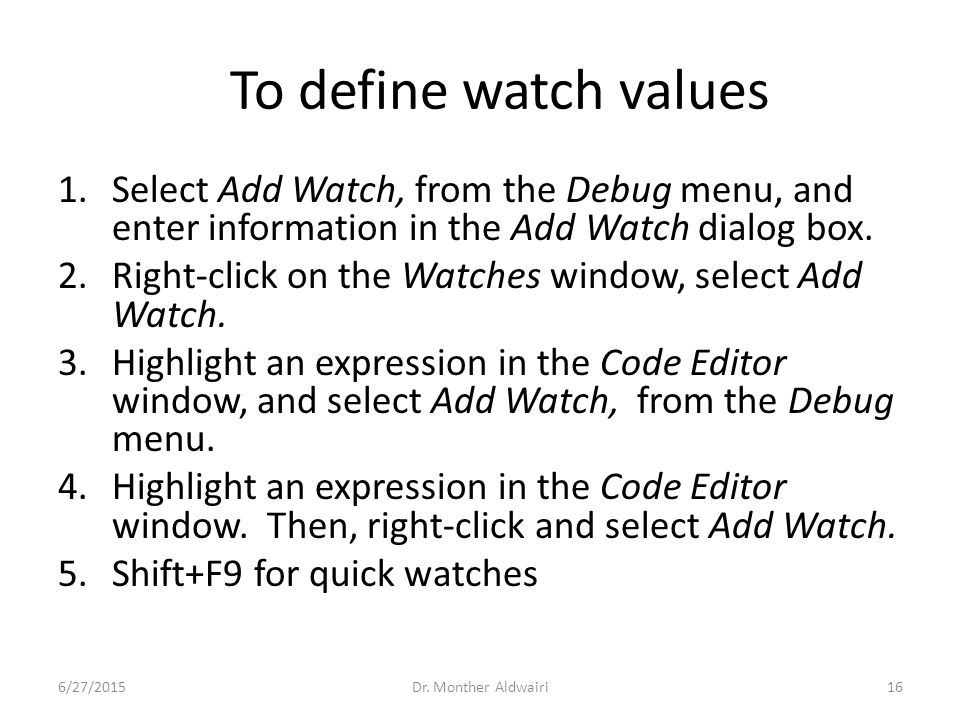 To define watch values

1. Select Add Watch, from the Debug menu, and enter information in the Add Watch dialog box.
2. Right-click on the Watches window, select Add Watch.
3. Highlight an expression in the Code Editor window, and select Add Watch, from the Debug menu.
4. Highlight an expression in the Code Editor window. Then, right-click and select Add Watch.
5. Shift+F9 for quick watches

6/27/2015 Dr. Monther Aldwairi 16